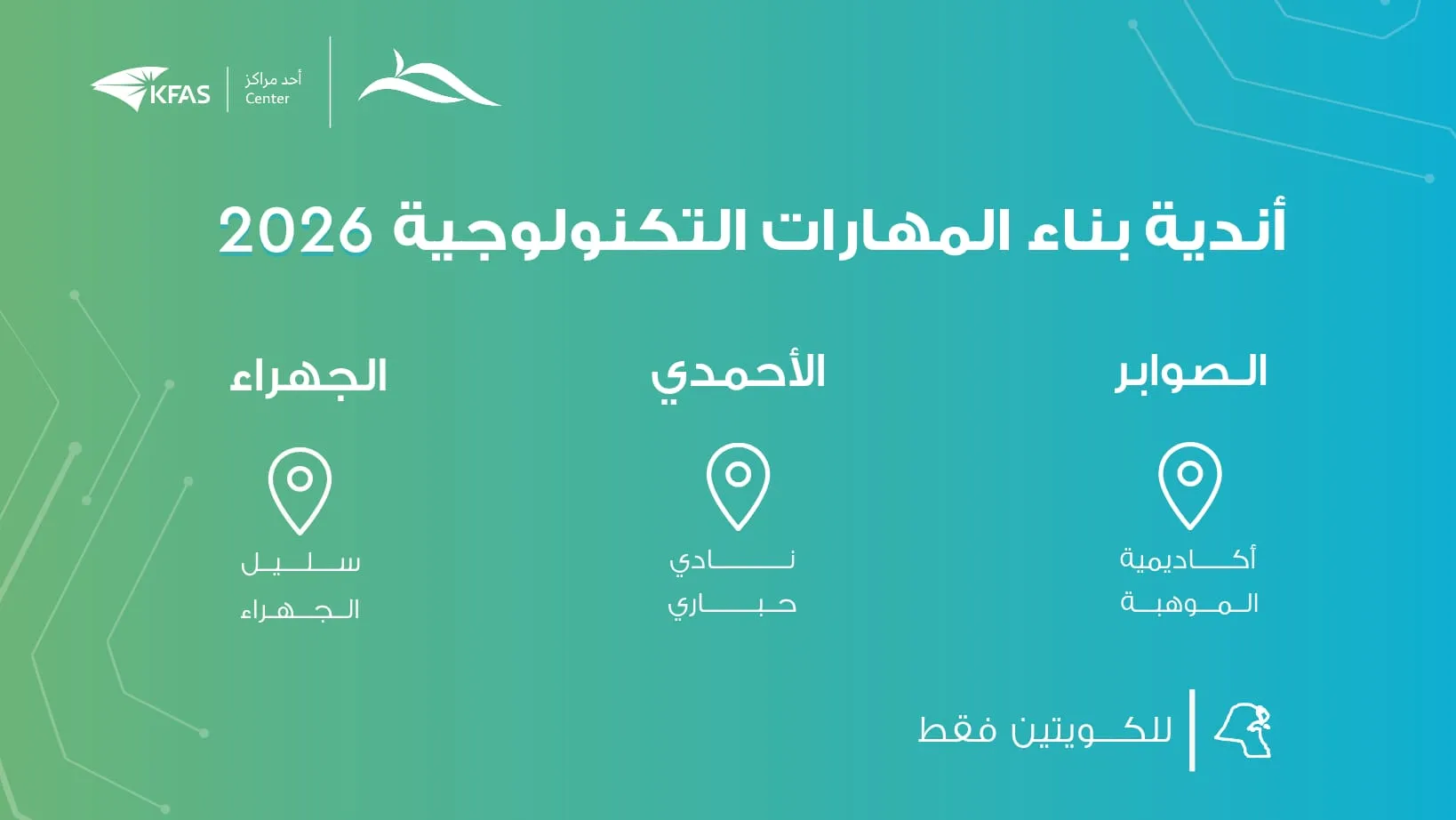 KFAS أحد مراكز Center

أندية بناء المهارات التكنولوجية 2026

الصوابر

أكاديمية الموهبة

الأحمدي

نادي حباري

الجهراء

سليل الجهراء

للكويتين فقط